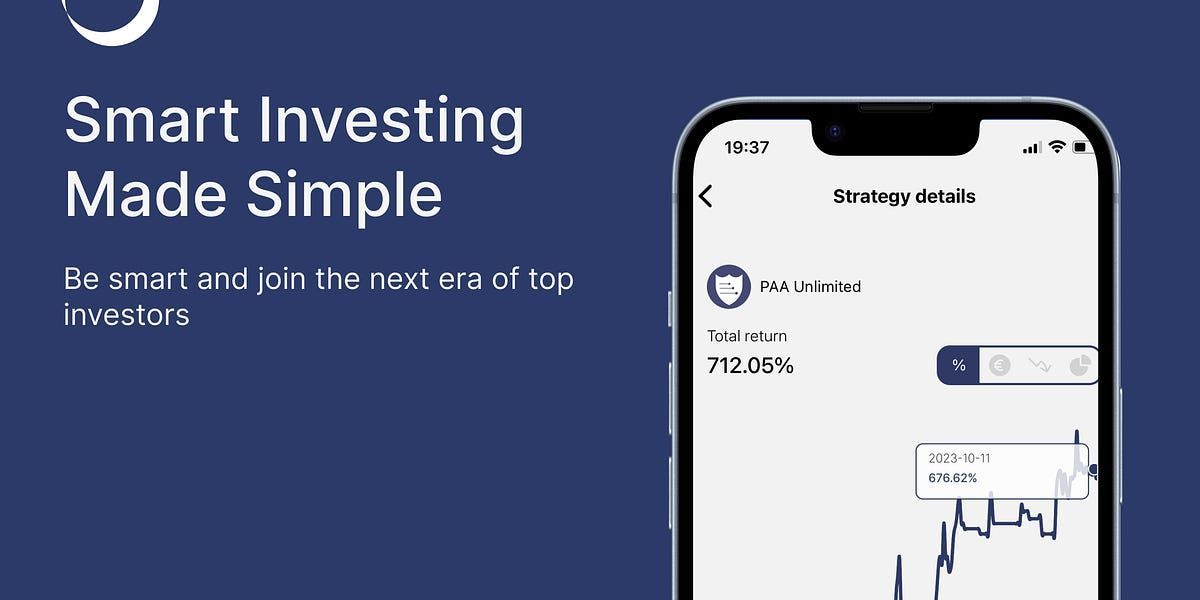 Smart Investing Made Simple

Be smart and join the next era of top investors

19:37

Strategy details

PAA Unlimited

Total return

712.05%

%

2023-10-11

676.62%